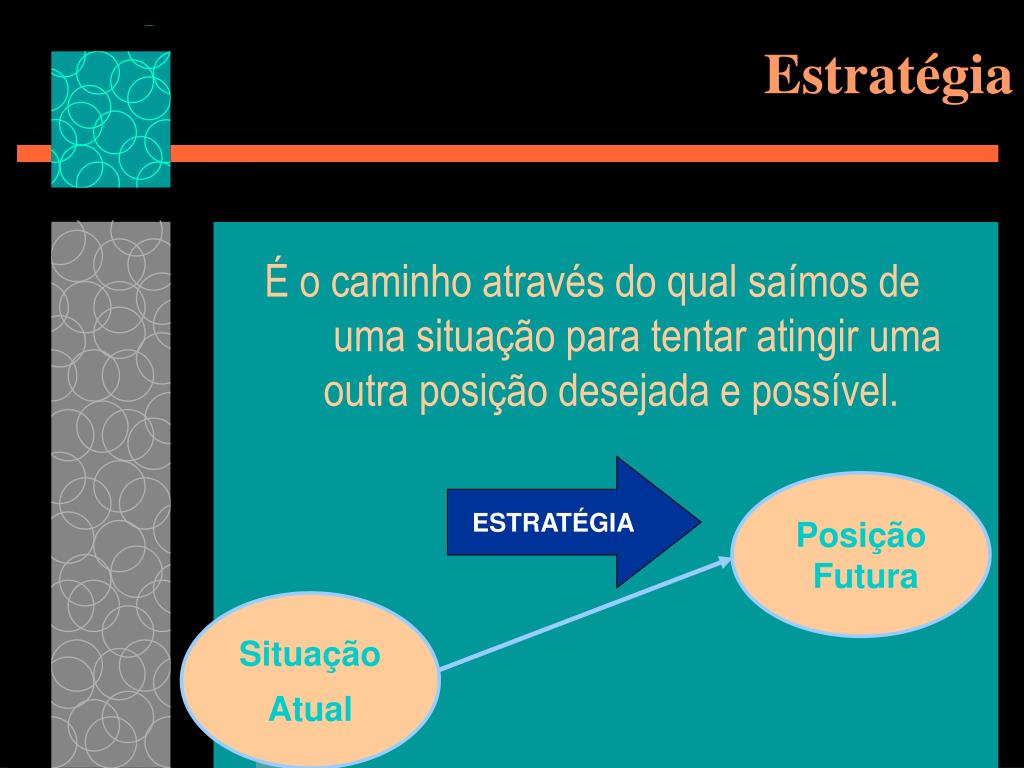 Estratégia

É o caminho através do qual saímos de uma situação para tentar atingir uma outra posição desejada e possível.

ESTRATÉGIA

Posição Futura

Situação Atual